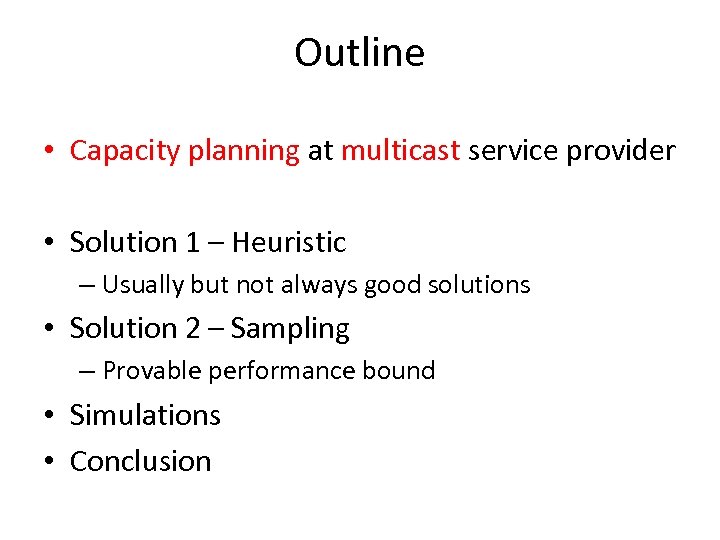 Outline

• Capacity planning at multicast service provider

• Solution 1 – Heuristic
 – Usually but not always good solutions
• Solution 2 – Sampling
 – Provable performance bound
• Simulations
• Conclusion